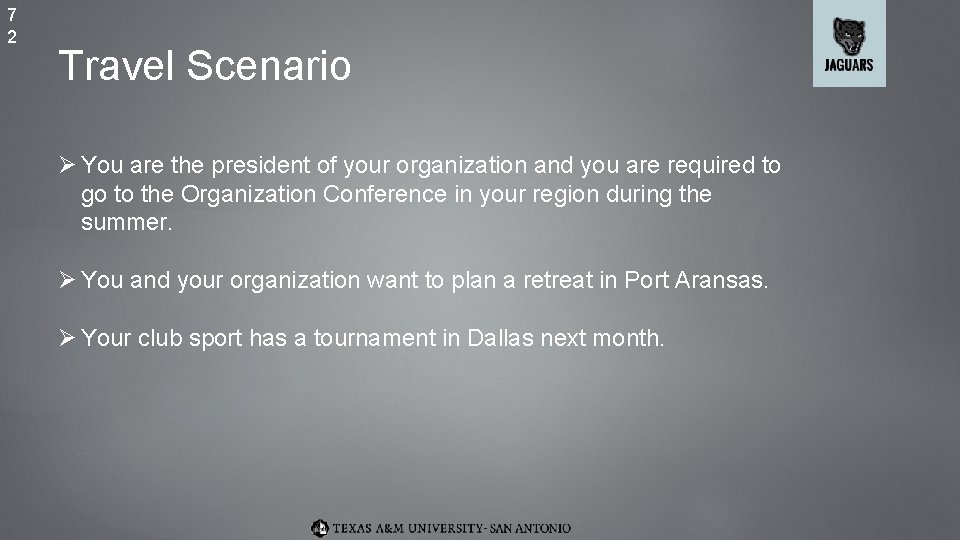 72

Travel Scenario

JAGUARS

➢ You are the president of your organization and you are required to go to the Organization Conference in your region during the summer.

➢ You and your organization want to plan a retreat in Port Aransas.

➢ Your club sport has a tournament in Dallas next month.

TEXAS A&M UNIVERSITY-SAN ANTONIO